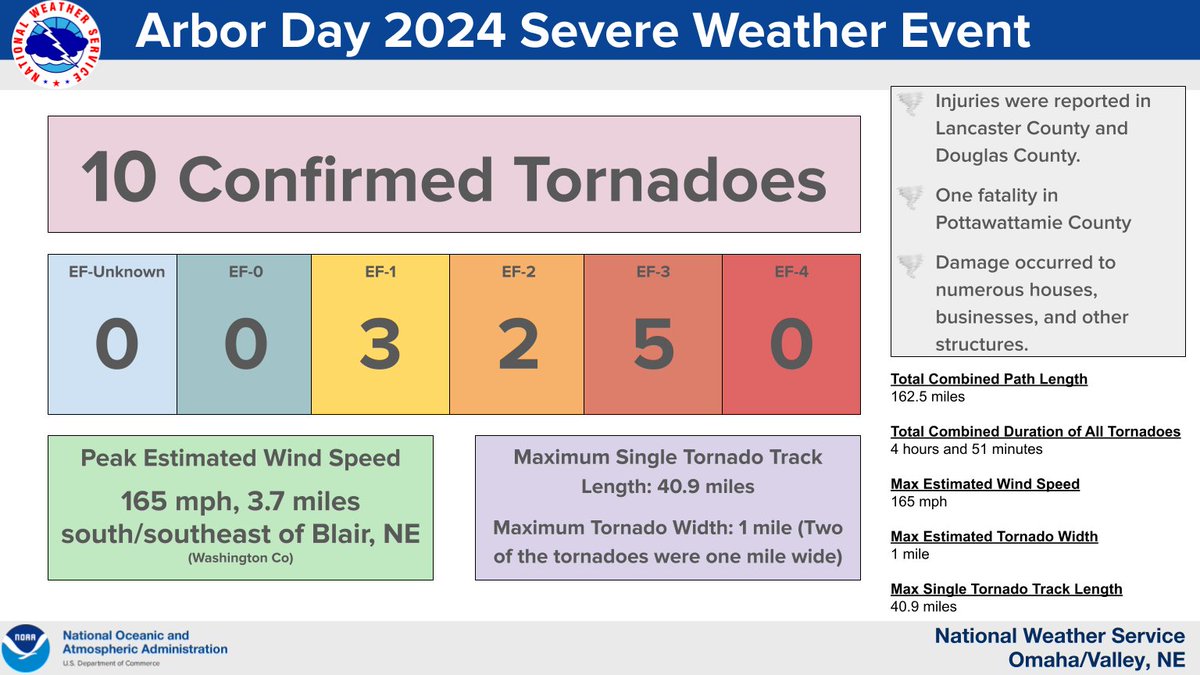 NATIONAL WEATHER SERVICE

Arbor Day 2024 Severe Weather Event

10 Confirmed Tornadoes

| EF-Unknown | EF-0 | EF-1 | EF-2 | EF-3 | EF-4 |
|---|---|---|---|---|---|
| 0 | 0 | 3 | 2 | 5 | 0 |

Peak Estimated Wind Speed

165 mph, 3.7 miles south/southeast of Blair, NE

(Washington Co)

Maximum Single Tornado Track Length: 40.9 miles

Maximum Tornado Width: 1 mile (Two of the tornadoes were one mile wide)

Injuries were reported in Lancaster County and Douglas County.

One fatality in Pottawattamie County

Damage occurred to numerous houses, businesses, and other structures.

Total Combined Path Length
162.5 miles

Total Combined Duration of All Tornadoes
4 hours and 51 minutes

Max Estimated Wind Speed
165 mph

Max Estimated Tornado Width
1 mile

Max Single Tornado Track Length
40.9 miles

NOAA
National Oceanic and Atmospheric Administration
U.S. Department of Commerce

National Weather Service
Omaha/Valley, NE